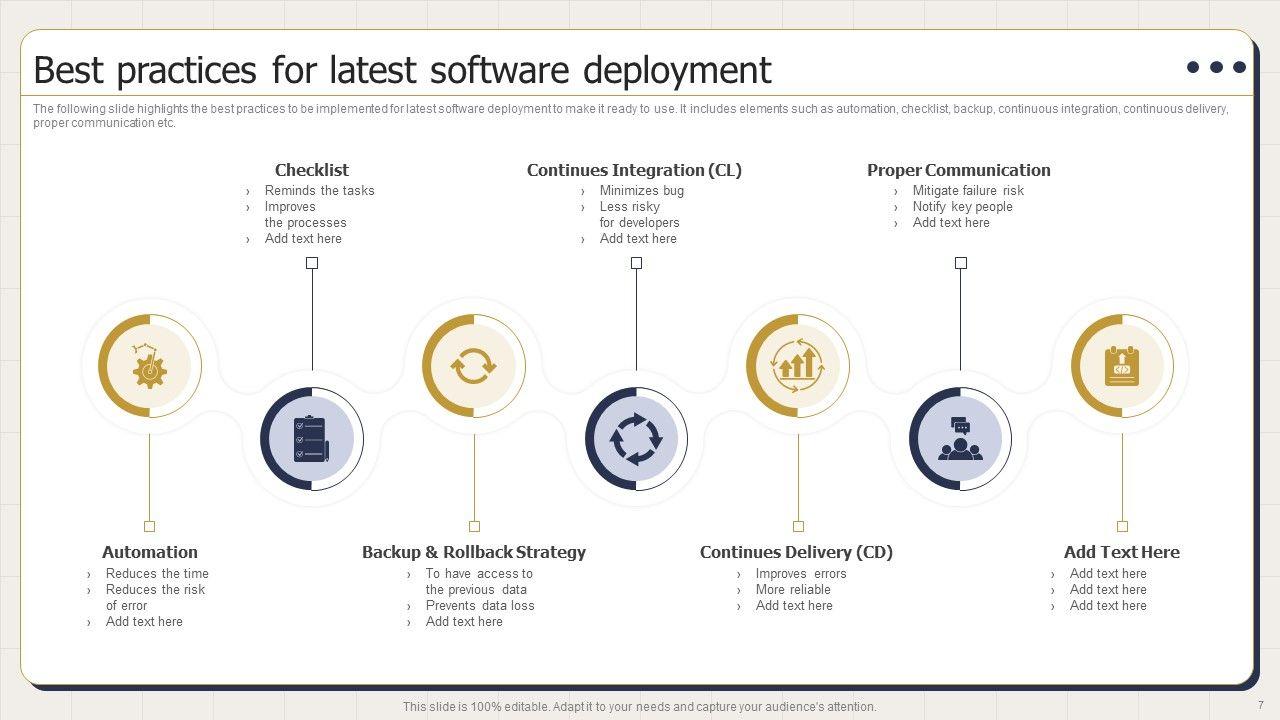 Best practices for latest software deployment

The following slide highlights the best practices to be implemented for latest software deployment to make it ready to use. It includes elements such as automation, checklist, backup, continuous integration, continuous delivery, proper communication etc.

Checklist
› Reminds the tasks
› Improves the processes
› Add text here

Continues Integration (CL)
› Minimizes bug
› Less risky for developers
› Add text here

Proper Communication
› Mitigate failure risk
› Notify key people
› Add text here

Automation
› Reduces the time
› Reduces the risk of error
› Add text here

Backup & Rollback Strategy
› To have access to the previous data
› Prevents data loss
› Add text here

Continues Delivery (CD)
› Improves errors
› More reliable
› Add text here

Add Text Here
› Add text here
› Add text here
› Add text here

This slide is 100% editable. Adapt it to your needs and capture your audience's attention.

7